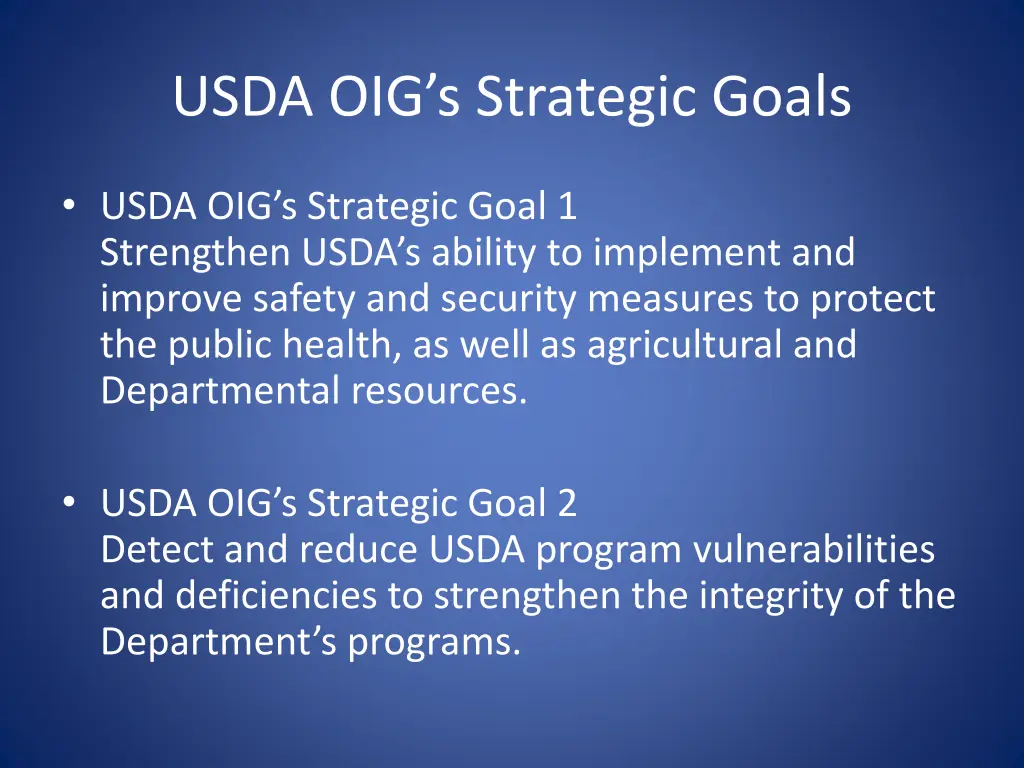 USDA OIG’s Strategic Goals

• USDA OIG’s Strategic Goal 1
Strengthen USDA’s ability to implement and improve safety and security measures to protect the public health, as well as agricultural and Departmental resources.

• USDA OIG’s Strategic Goal 2
Detect and reduce USDA program vulnerabilities and deficiencies to strengthen the integrity of the Department’s programs.